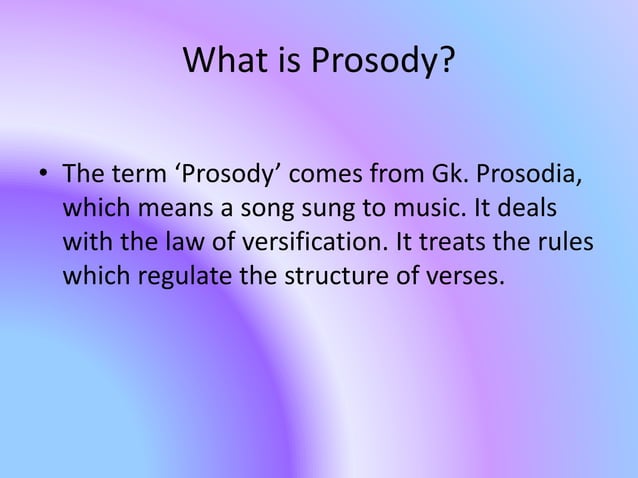 What is Prosody?

• The term ‘Prosody’ comes from Gk. Prosodia, which means a song sung to music. It deals with the law of versification. It treats the rules which regulate the structure of verses.